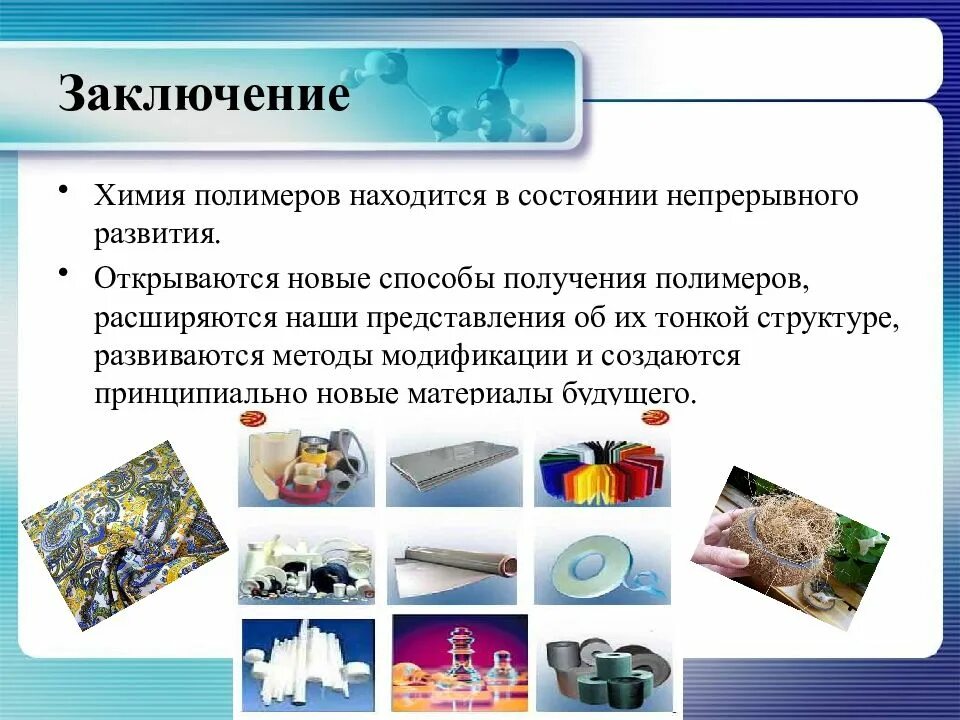 Заключение

• Химия полимеров находится в состоянии непрерывного развития.

• Открываются новые способы получения полимеров, расширяются наши представления об их тонкой структуре, развиваются методы модификации и создаются принципиально новые материалы будущего.